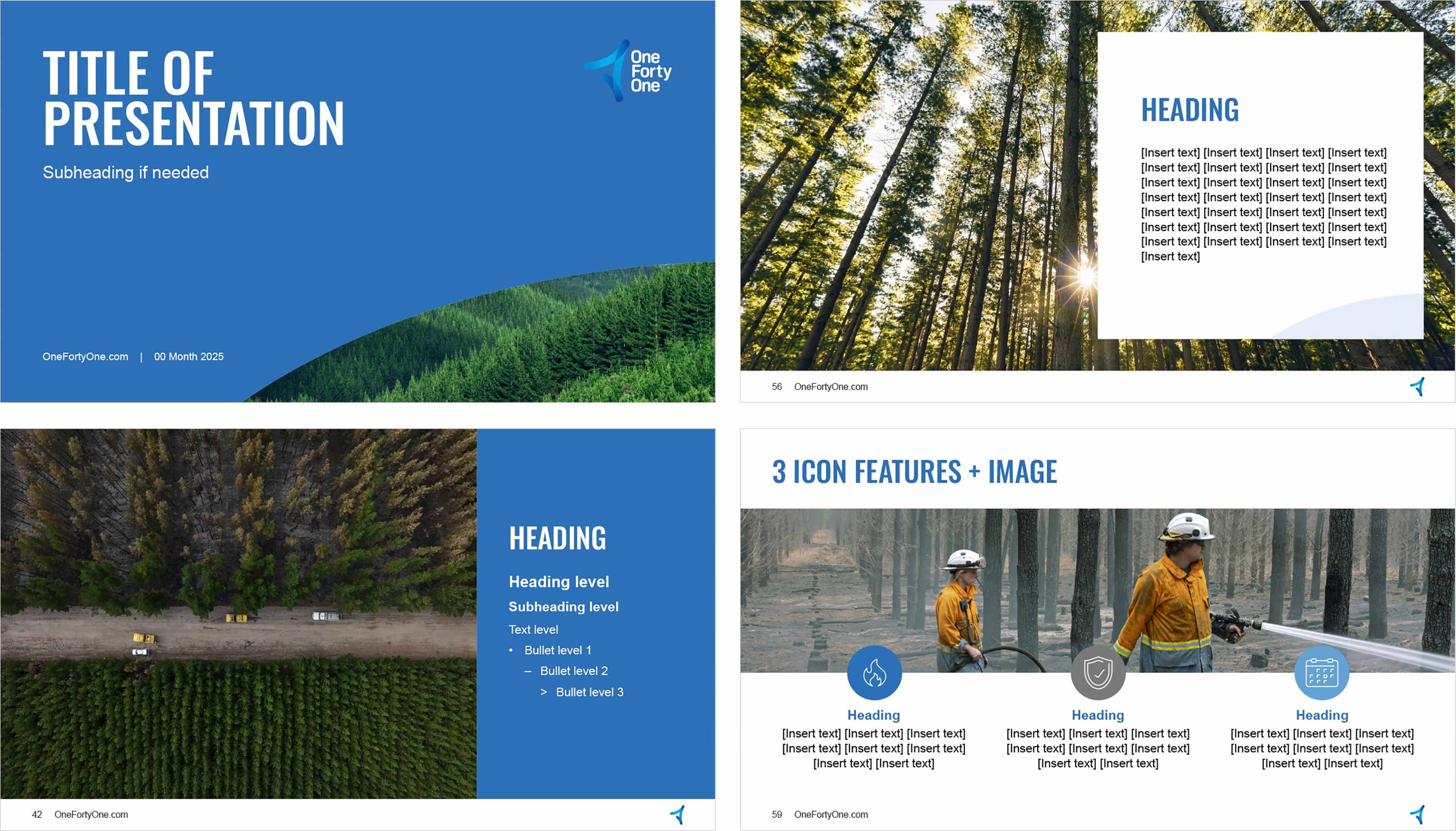 TITLE OF PRESENTATION

Subheading if needed

One Forty One

OneFortyOne.com | 00 Month 2025

HEADING

[Insert text] [Insert text] [Insert text] [Insert text] [Insert text] [Insert text] [Insert text] [Insert text] [Insert text] [Insert text] [Insert text] [Insert text] [Insert text] [Insert text] [Insert text] [Insert text] [Insert text] [Insert text] [Insert text] [Insert text] [Insert text] [Insert text] [Insert text] [Insert text] [Insert text] [Insert text] [Insert text] [Insert text] [Insert text]

56 OneFortyOne.com

HEADING

Heading level

Subheading level

Text level

• Bullet level 1

– Bullet level 2

> Bullet level 3

42 OneFortyOne.com

3 ICON FEATURES + IMAGE

Heading

[Insert text] [Insert text] [Insert text] [Insert text] [Insert text] [Insert text] [Insert text] [Insert text]

Heading

[Insert text] [Insert text] [Insert text] [Insert text] [Insert text] [Insert text] [Insert text] [Insert text]

Heading

[Insert text] [Insert text] [Insert text] [Insert text] [Insert text] [Insert text] [Insert text] [Insert text]

59 OneFortyOne.com